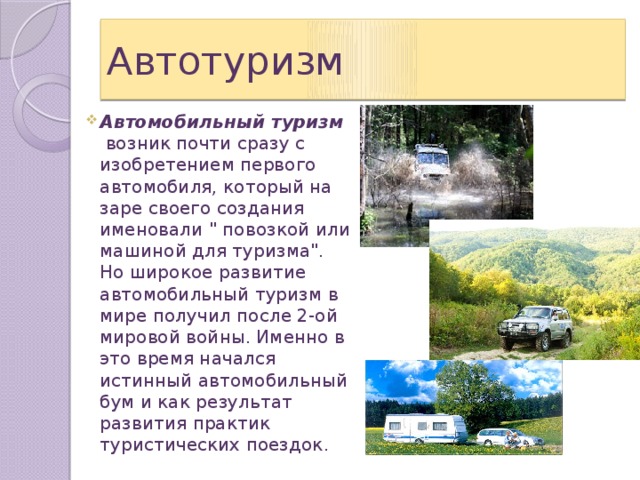 Автотуризм

Автомобильный туризм возник почти сразу с изобретением первого автомобиля, который на заре своего создания именовали " повозкой или машиной для туризма". Но широкое развитие автомобильный туризм в мире получил после 2-ой мировой войны. Именно в это время начался истинный автомобильный бум и как результат развития практик туристических поездок.